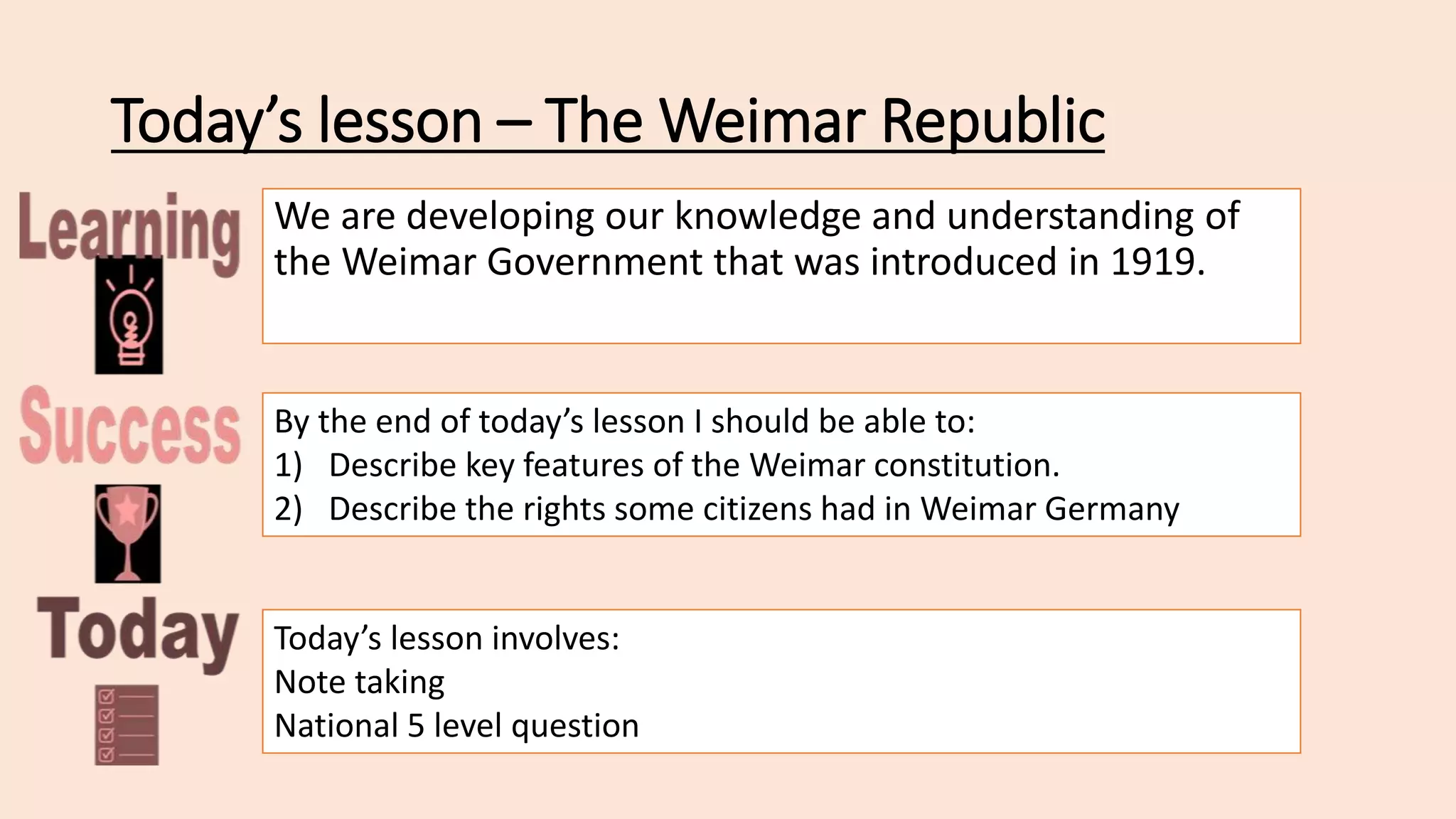 Today’s lesson – The Weimar Republic

Learning

We are developing our knowledge and understanding of the Weimar Government that was introduced in 1919.

Success

By the end of today’s lesson I should be able to:
1) Describe key features of the Weimar constitution.
2) Describe the rights some citizens had in Weimar Germany

Today

Today’s lesson involves:
Note taking
National 5 level question